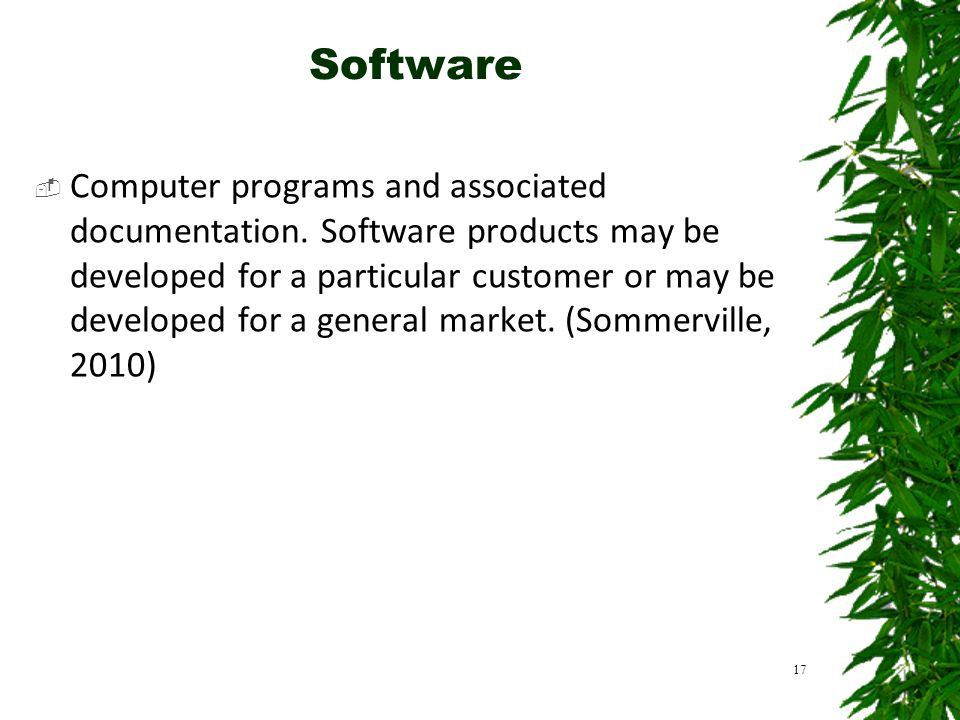 Software

Computer programs and associated documentation. Software products may be developed for a particular customer or may be developed for a general market. (Sommerville, 2010)

17